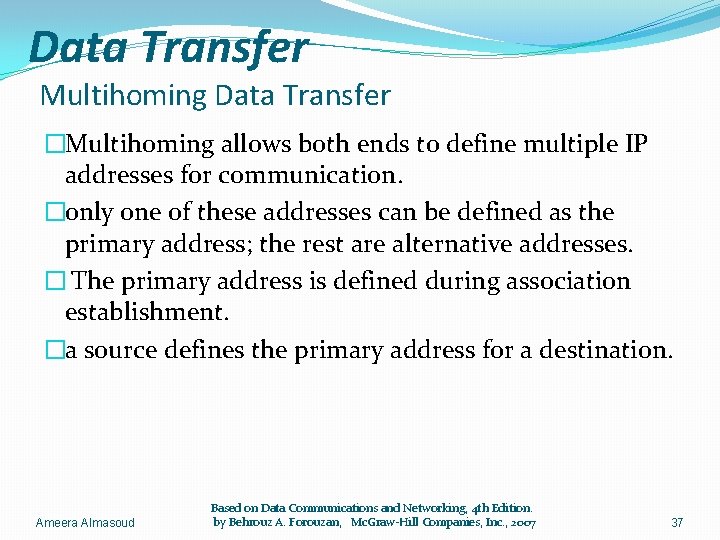 Data Transfer
Multihoming Data Transfer

□Multihoming allows both ends to define multiple IP addresses for communication.

□only one of these addresses can be defined as the primary address; the rest are alternative addresses.

□ The primary address is defined during association establishment.

□a source defines the primary address for a destination.

Ameera Almasoud

Based on Data Communications and Networking, 4th Edition. by Behrouz A. Forouzan, McGraw-Hill Companies, Inc., 2007

37